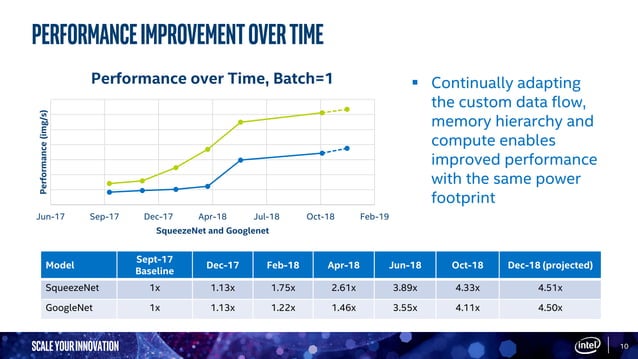 PERFORMANCE IMPROVEMENT OVER TIME

Performance over Time, Batch=1

Performance (img/s)

Jun-17 Sep-17 Dec-17 Apr-18 Jul-18 Oct-18 Feb-19

SqueezeNet and Googlenet

▪ Continually adapting the custom data flow, memory hierarchy and compute enables improved performance with the same power footprint

| Model | Sept-17 Baseline | Dec-17 | Feb-18 | Apr-18 | Jun-18 | Oct-18 | Dec-18 (projected) |
|---|---|---|---|---|---|---|---|
| SqueezeNet | 1x | 1.13x | 1.75x | 2.61x | 3.89x | 4.33x | 4.51x |
| GoogleNet | 1x | 1.13x | 1.22x | 1.46x | 3.55x | 4.11x | 4.50x |

SCALE YOUR INNOVATION

intel

10